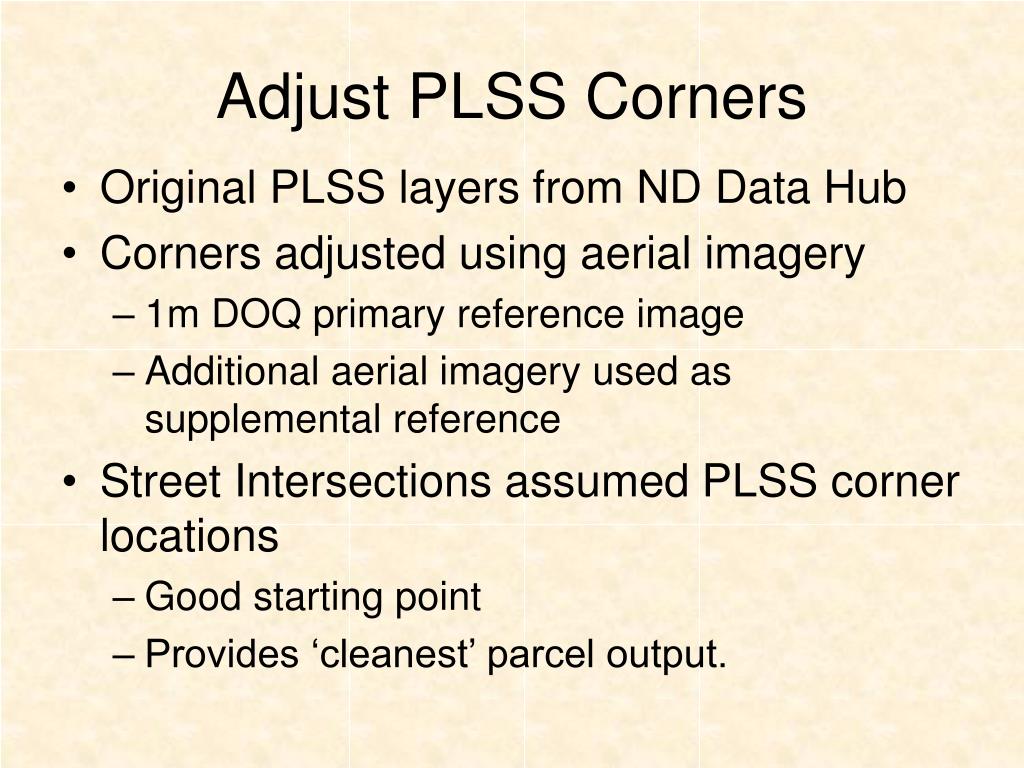 Adjust PLSS Corners

• Original PLSS layers from ND Data Hub
• Corners adjusted using aerial imagery
– 1m DOQ primary reference image
– Additional aerial imagery used as supplemental reference
• Street Intersections assumed PLSS corner locations
– Good starting point
– Provides ‘cleanest’ parcel output.